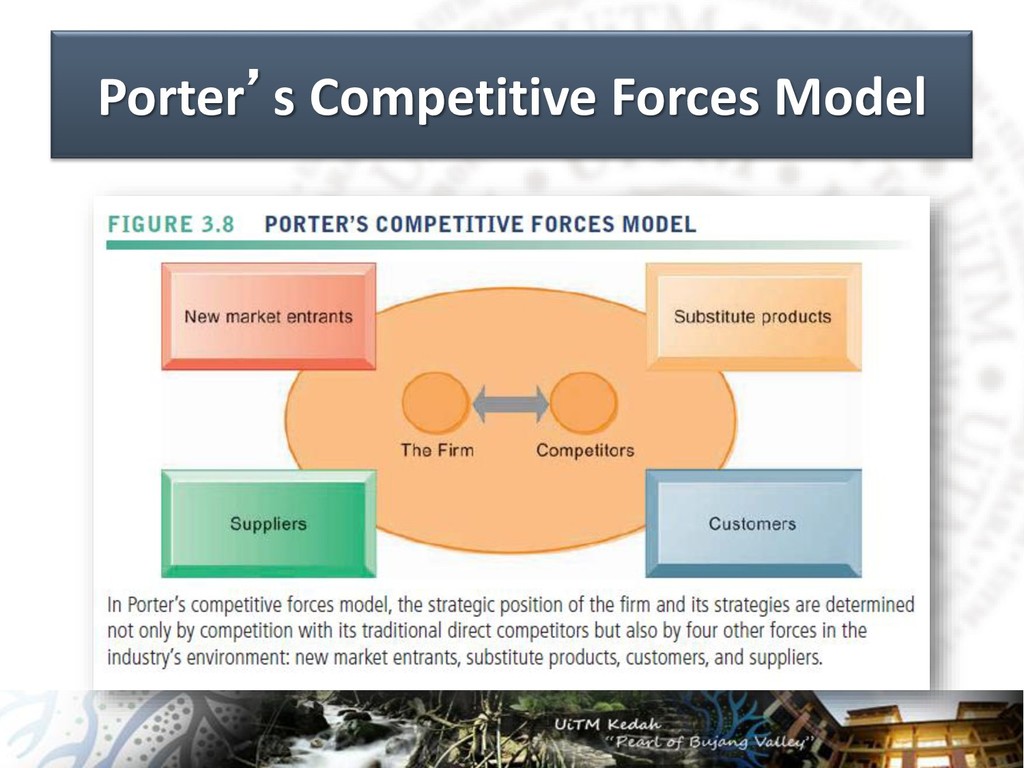 Porter’s Competitive Forces Model

FIGURE 3.8 PORTER'S COMPETITIVE FORCES MODEL

New market entrants

Substitute products

The Firm

Competitors

Suppliers

Customers

In Porter's competitive forces model, the strategic position of the firm and its strategies are determined not only by competition with its traditional direct competitors but also by four other forces in the industry's environment: new market entrants, substitute products, customers, and suppliers.

UiTM Kedah
"Pearl of Bujang Valley"